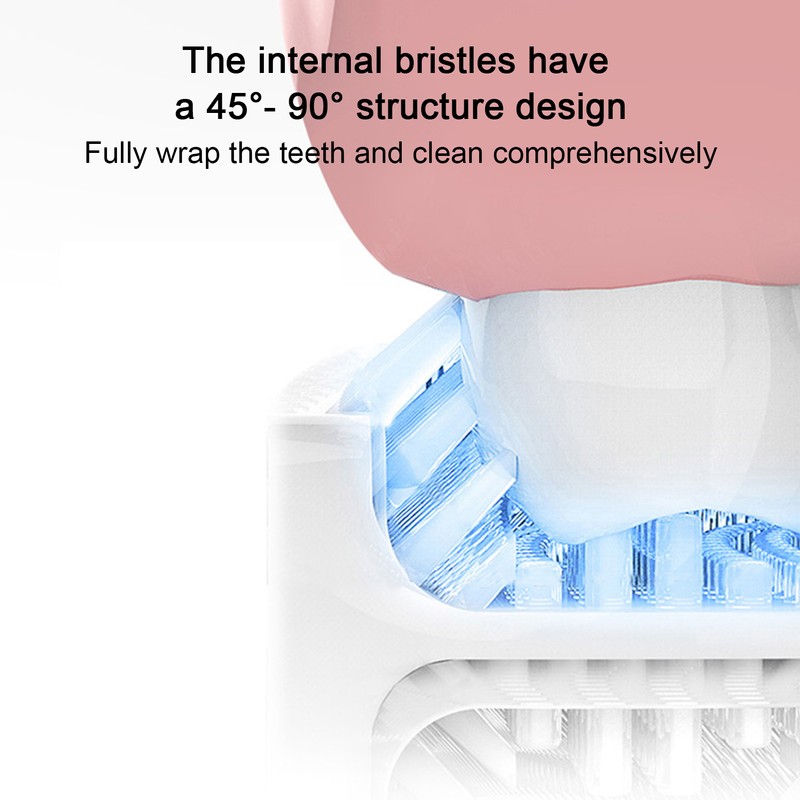 The internal bristles have
a 45°- 90° structure design

Fully wrap the teeth and clean comprehensively